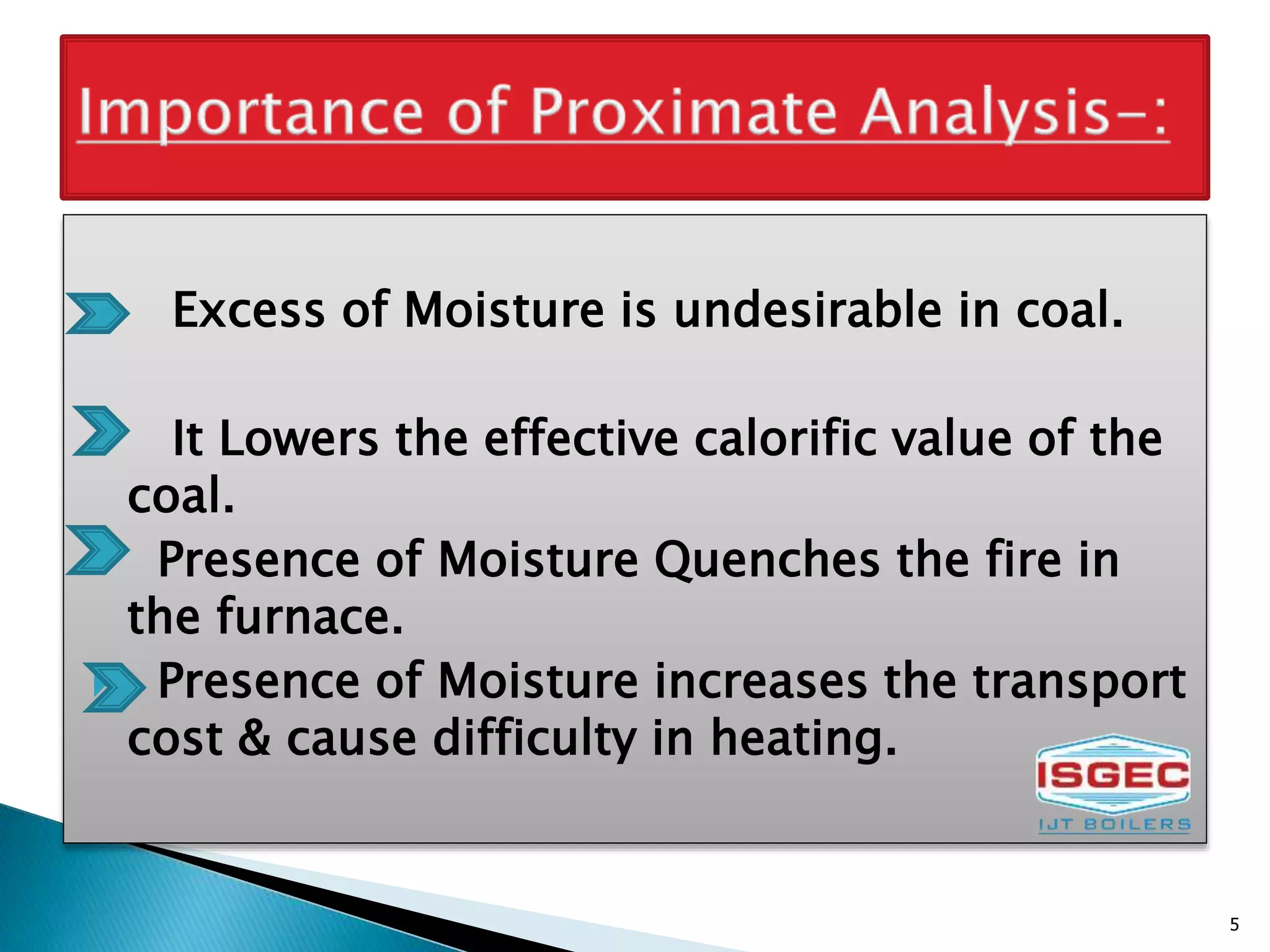 Importance of Proximate Analysis-:

Excess of Moisture is undesirable in coal.

It Lowers the effective calorific value of the coal.

Presence of Moisture Quenches the fire in the furnace.

Presence of Moisture increases the transport cost & cause difficulty in heating.

ISGEC
IJT BOILERS

5